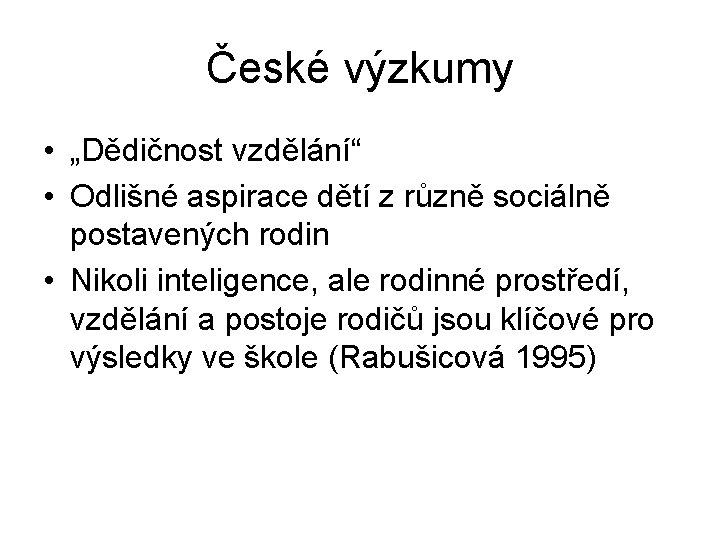 České výzkumy

• „Dědičnost vzdělání“
• Odlišné aspirace dětí z různě sociálně postavených rodin
• Nikoli inteligence, ale rodinné prostředí, vzdělání a postoje rodičů jsou klíčové pro výsledky ve škole (Rabušicová 1995)